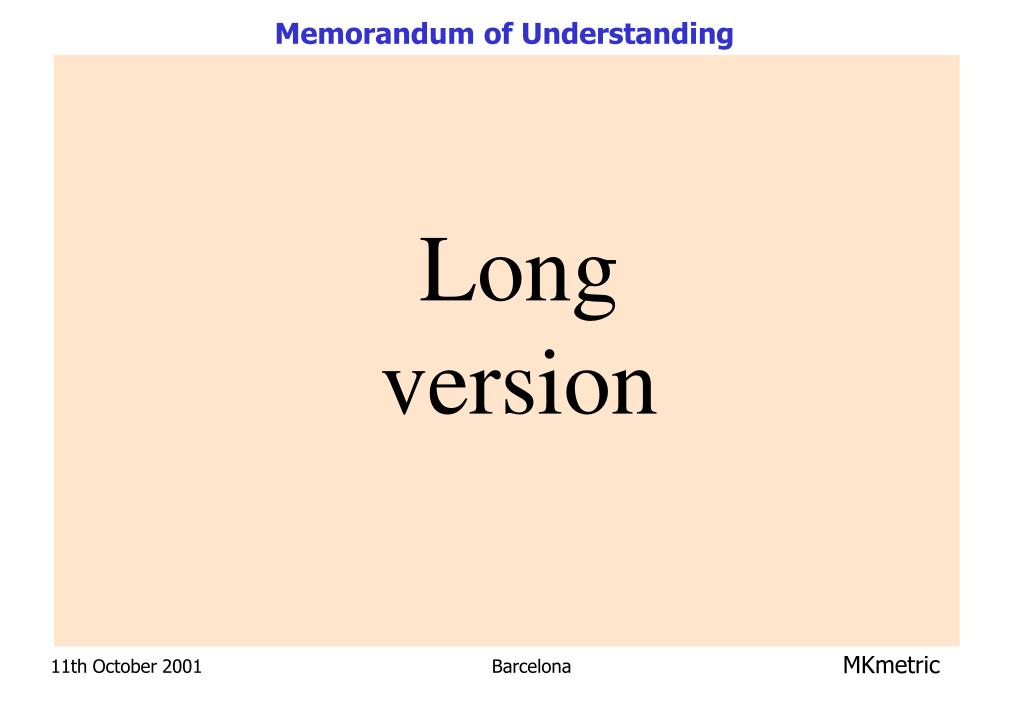 Memorandum of Understanding

Long version

11th October 2001

Barcelona

MKmetric